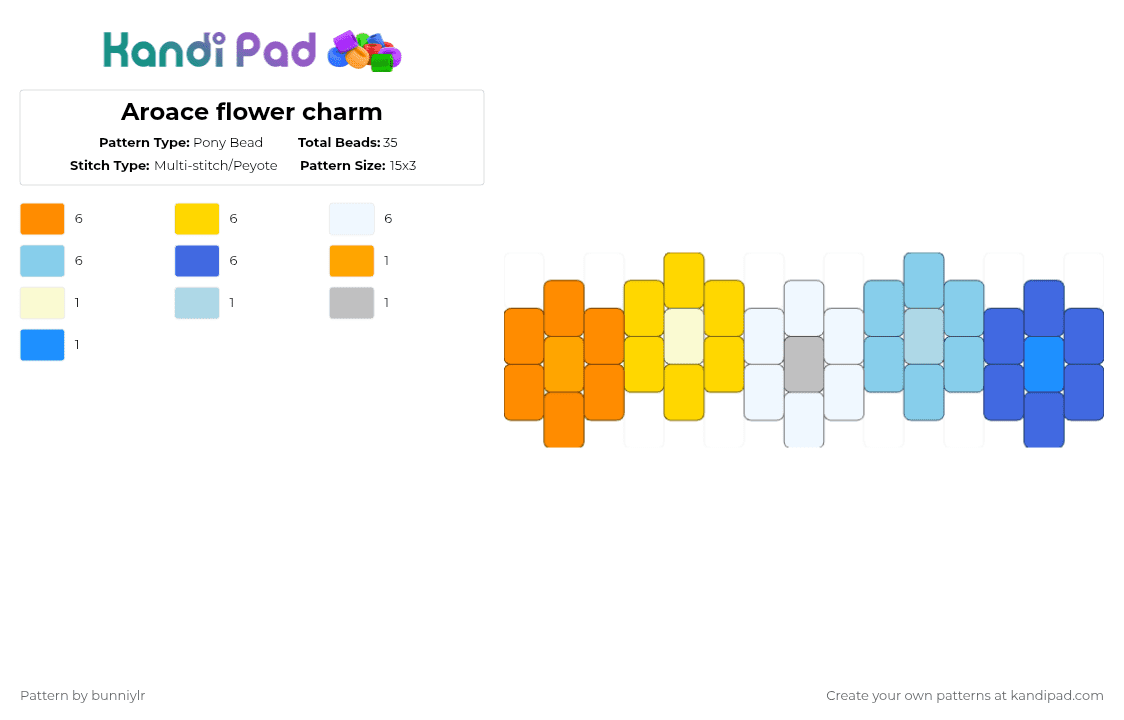 Kandi Pad

Aroace flower charm

Pattern Type: Pony Bead
Total Beads: 35
Stitch Type: Multi-stitch/Peyote
Pattern Size: 15x3

6
6
6
6
6
1
1
1
1
1

Pattern by bunniylr

Create your own patterns at kandipad.com